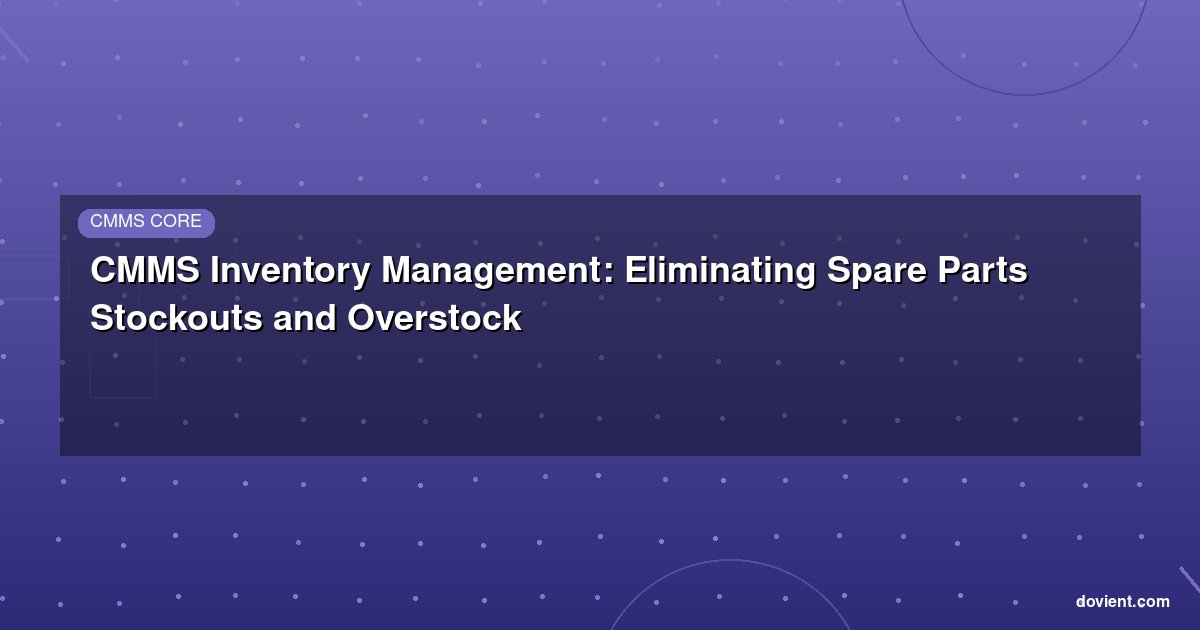 CMMS CORE

CMMS Inventory Management: Eliminating Spare Parts Stockouts and Overstock

dovient.com